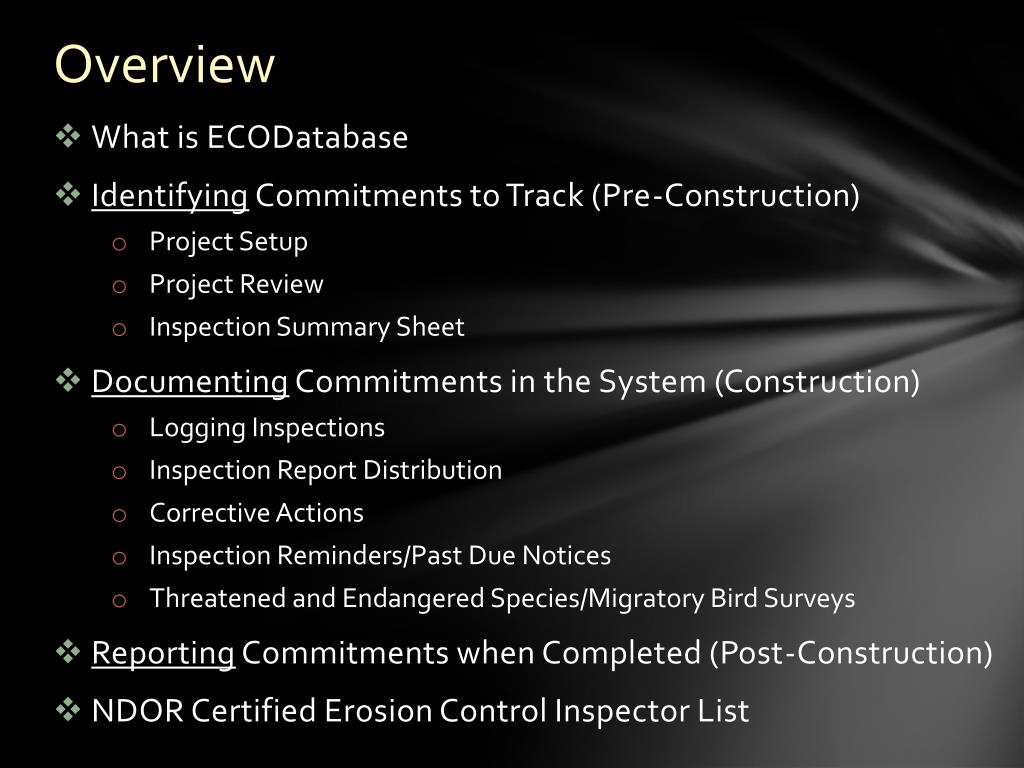 Overview

❖ What is ECODatabase

❖ Identifying Commitments to Track (Pre-Construction)
o Project Setup
o Project Review
o Inspection Summary Sheet

❖ Documenting Commitments in the System (Construction)
o Logging Inspections
o Inspection Report Distribution
o Corrective Actions
o Inspection Reminders/Past Due Notices
o Threatened and Endangered Species/Migratory Bird Surveys

❖ Reporting Commitments when Completed (Post-Construction)

❖ NDOR Certified Erosion Control Inspector List